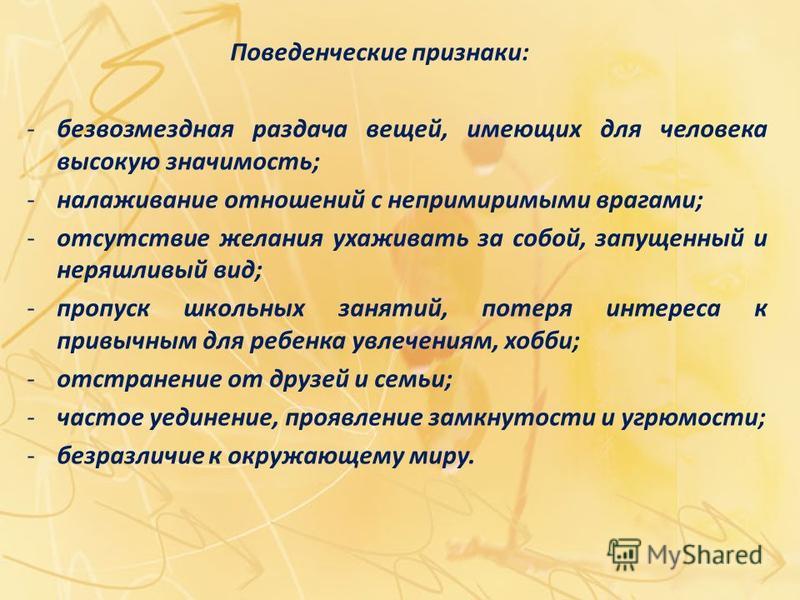 Поведенческие признаки:

- безвозмездная раздача вещей, имеющих для человека высокую значимость;
- налаживание отношений с непримиримыми врагами;
- отсутствие желания ухаживать за собой, запущенный и неряшливый вид;
- пропуск школьных занятий, потеря интереса к привычным для ребенка увлечениям, хобби;
- отстранение от друзей и семьи;
- частое уединение, проявление замкнутости и угрюмости;
- безразличие к окружающему миру.

MyShared